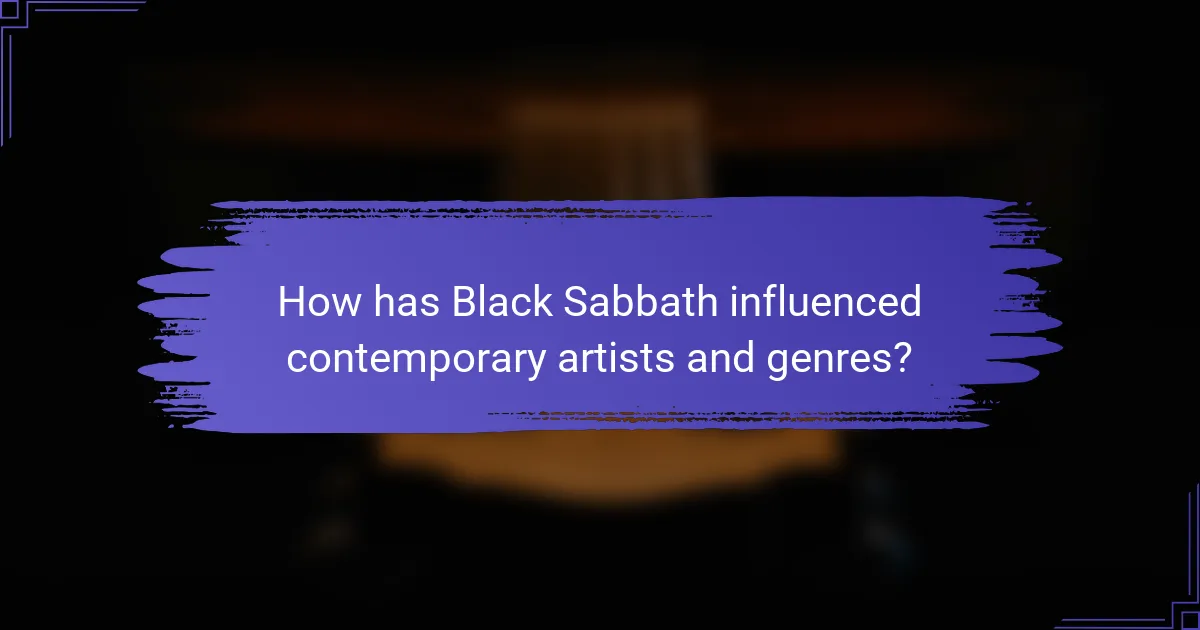 How has Black Sabbath influenced contemporary artists and genres?